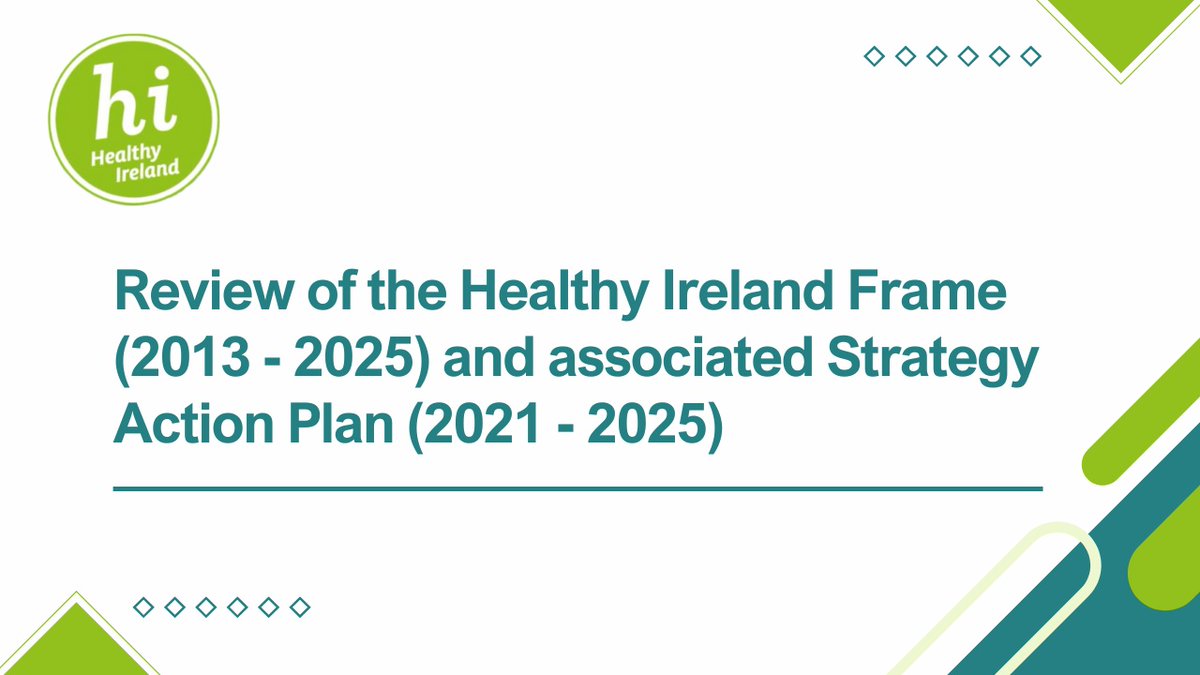 hi
Healthy
Ireland

Review of the Healthy Ireland Frame (2013 - 2025) and associated Strategy Action Plan (2021 - 2025)